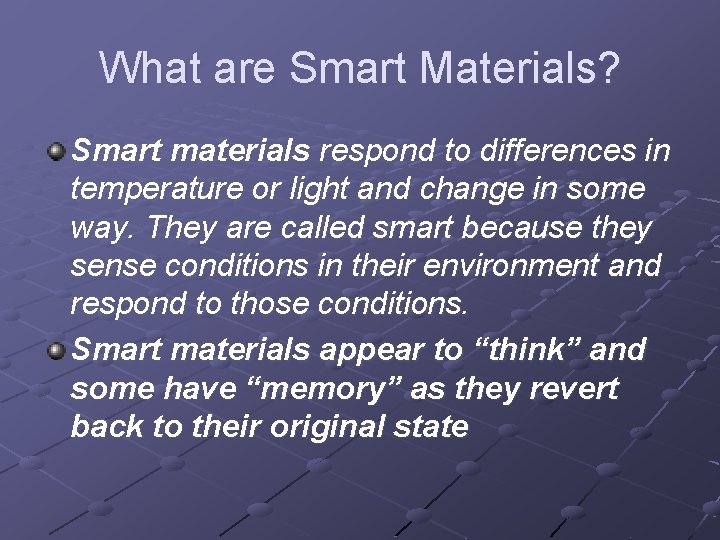 What are Smart Materials?

Smart materials respond to differences in temperature or light and change in some way. They are called smart because they sense conditions in their environment and respond to those conditions.

Smart materials appear to “think” and some have “memory” as they revert back to their original state